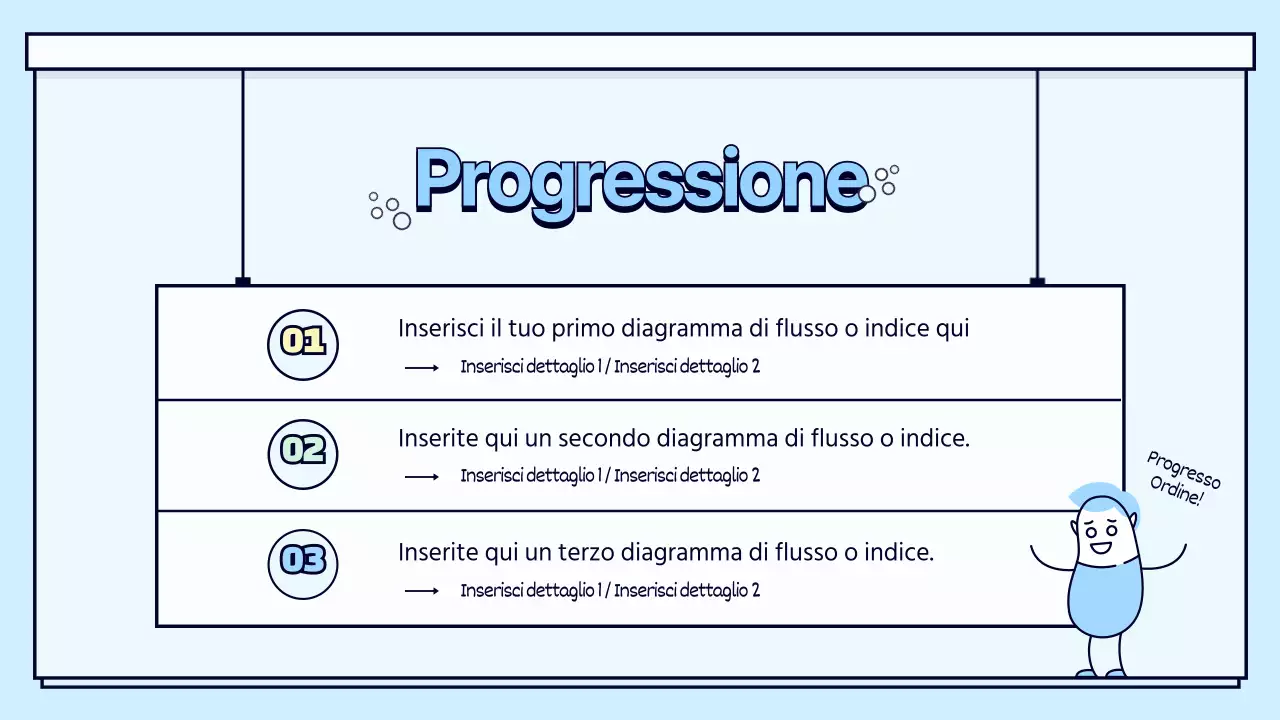 Progressione

01
Inserisci il tuo primo diagramma di flusso o indice qui
Inserisci dettaglio 1 / Inserisci dettaglio 2

02
Inserite qui un secondo diagramma di flusso o indice.
Inserisci dettaglio 1 / Inserisci dettaglio 2

03
Inserite qui un terzo diagramma di flusso o indice.
Inserisci dettaglio 1 / Inserisci dettaglio 2

Progresso Ordine!